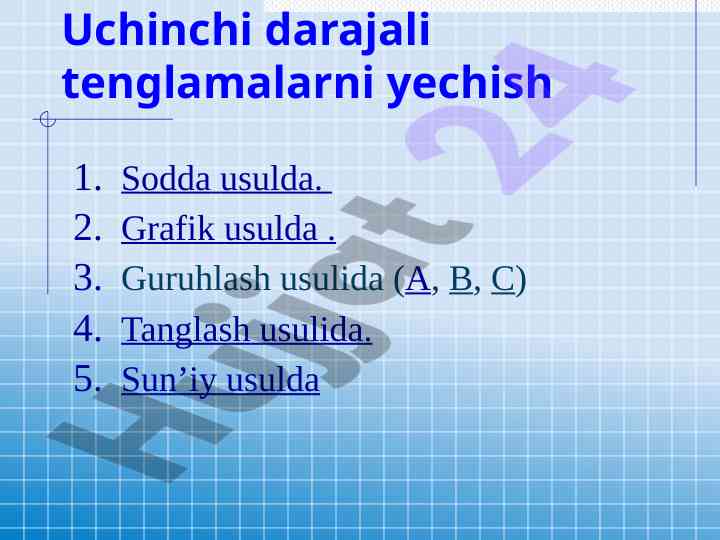 Uchinchi darajali tenglamalarni yechish

1. Sodda usulda.
2. Grafik usulda .
3. Guruhlash usulida (A, B, C)
4. Tanglash usulida.
5. Sun’iy usulda

Hujjat 24